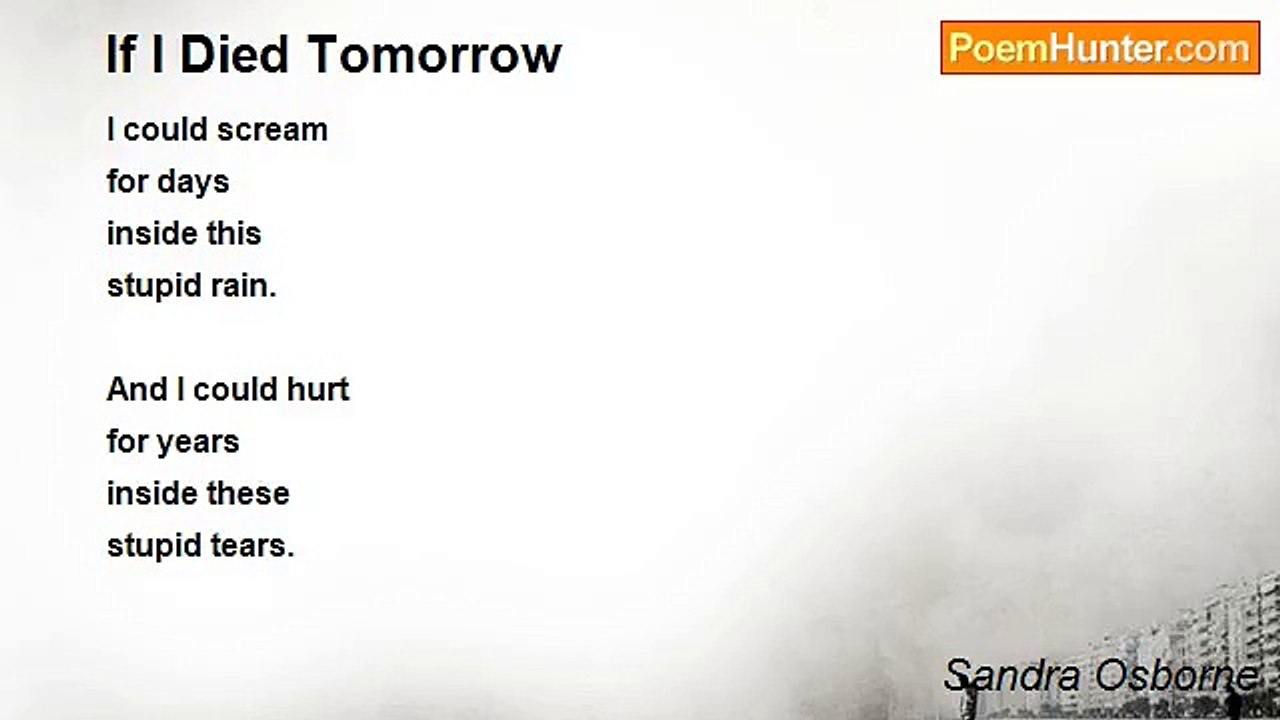 If I Died Tomorrow

PoemHunter.com

I could scream
for days
inside this
stupid rain.

And I could hurt
for years
inside these
stupid tears.

Sandra Osborne